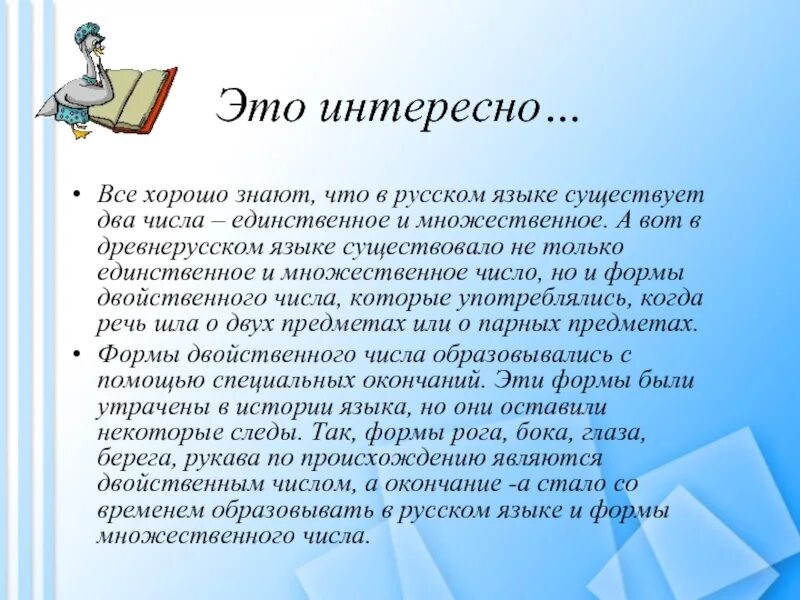 Это интересно…

• Все хорошо знают, что в русском языке существует два числа – единственное и множественное. А вот в древнерусском языке существовало не только единственное и множественное число, но и формы двойственного числа, которые употреблялись, когда речь шла о двух предметах или о парных предметах.
• Формы двойственного числа образовывались с помощью специальных окончаний. Эти формы были утрачены в истории языка, но они оставили некоторые следы. Так, формы рога, бока, глаза, берега, рукава по происхождению являются двойственным числом, а окончание -а стало со временем образовывать в русском языке и формы множественного числа.